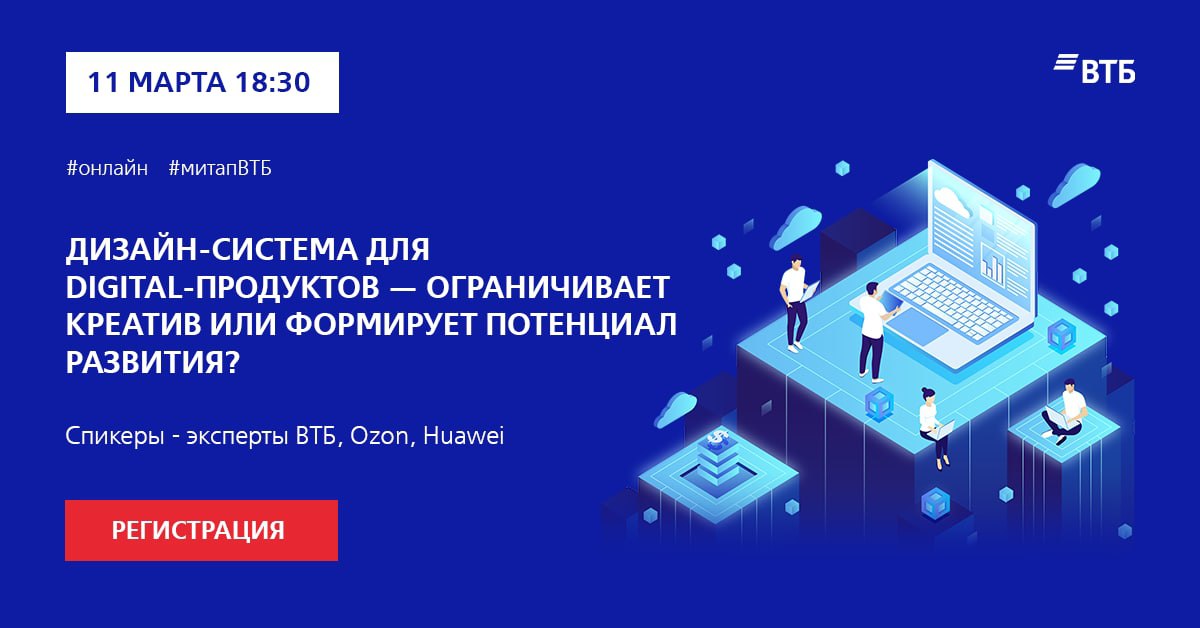 11 МАРТА 18:30

ВТБ

#онлайн #митапВТБ

ДИЗАЙН-СИСТЕМА ДЛЯ DIGITAL-ПРОДУКТОВ — ОГРАНИЧИВАЕТ КРЕАТИВ ИЛИ ФОРМИРУЕТ ПОТЕНЦИАЛ РАЗВИТИЯ?

Спикеры - эксперты ВТБ, Ozon, Huawei

РЕГИСТРАЦИЯ